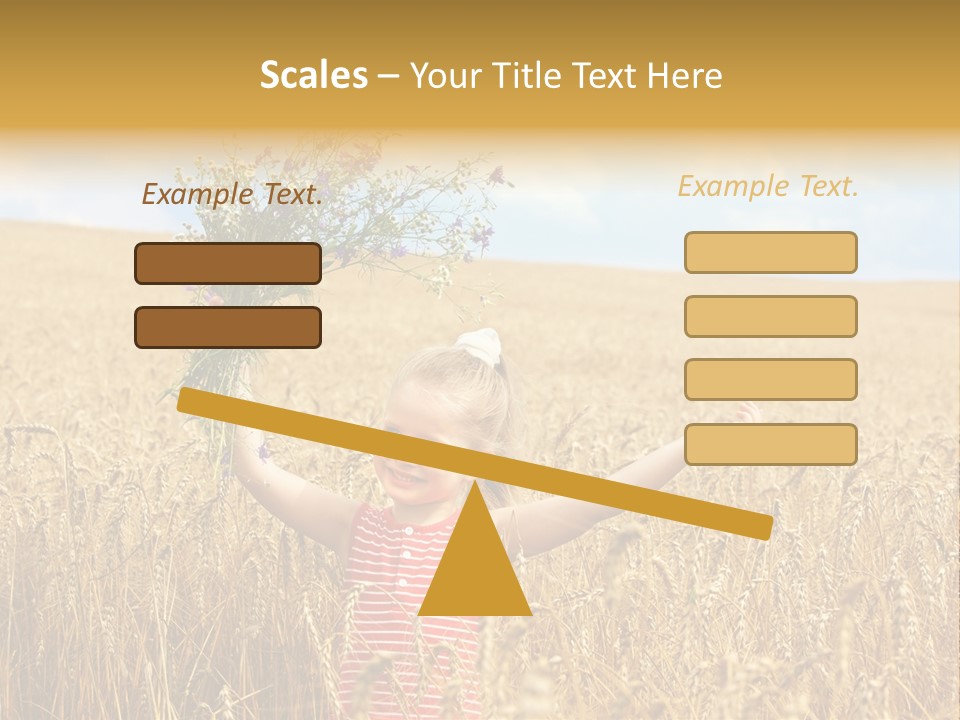 Scales – Your Title Text Here

Example Text.

Example Text.